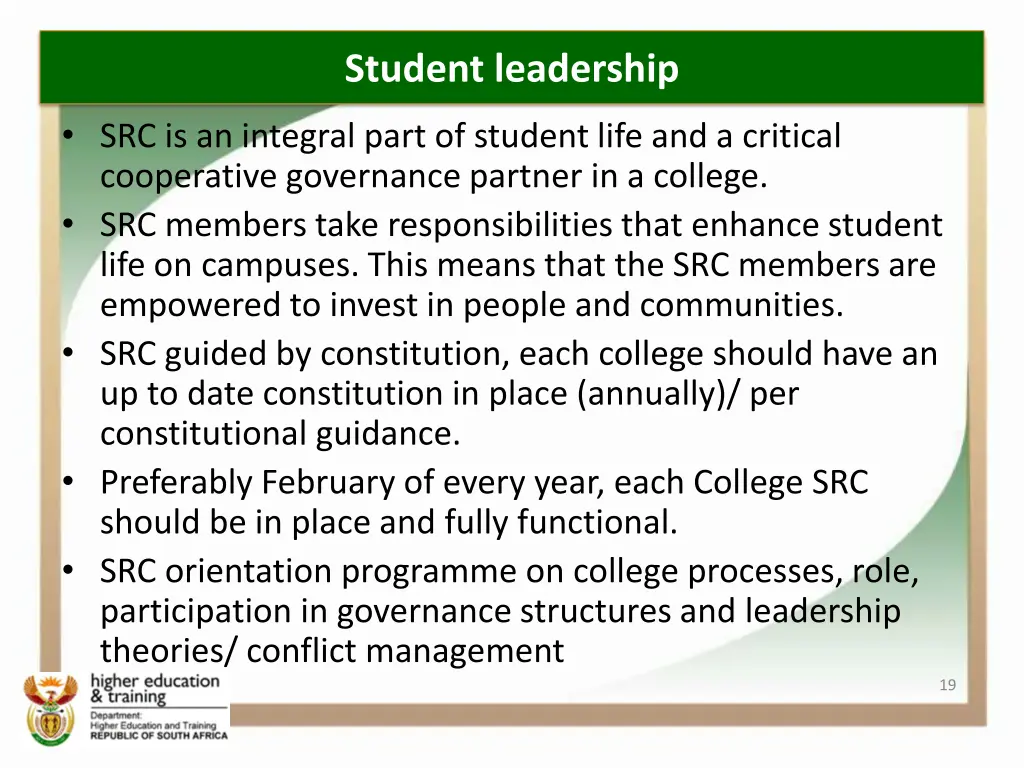 Student leadership

• SRC is an integral part of student life and a critical cooperative governance partner in a college.
• SRC members take responsibilities that enhance student life on campuses. This means that the SRC members are empowered to invest in people and communities.
• SRC guided by constitution, each college should have an up to date constitution in place (annually)/ per constitutional guidance.
• Preferably February of every year, each College SRC should be in place and fully functional.
• SRC orientation programme on college processes, role, participation in governance structures and leadership theories/ conflict management

higher education & training
Department:
Higher Education and Training
REPUBLIC OF SOUTH AFRICA

19